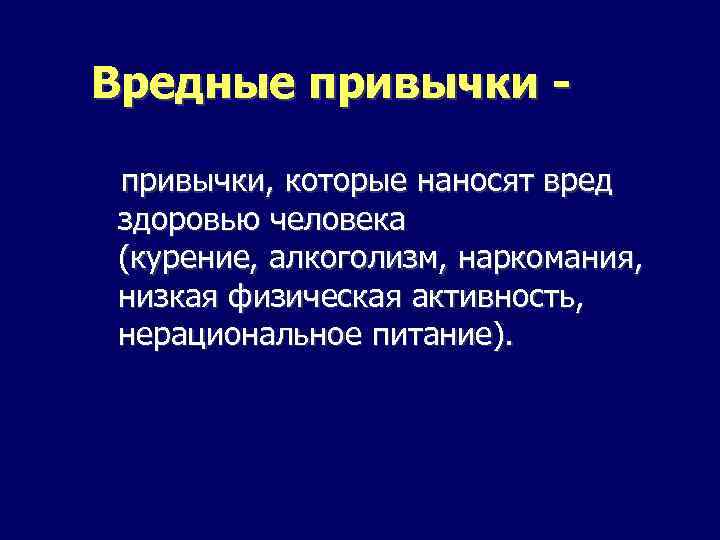 Вредные привычки -

привычки, которые наносят вред здоровью человека (курение, алкоголизм, наркомания, низкая физическая активность, нерациональное питание).